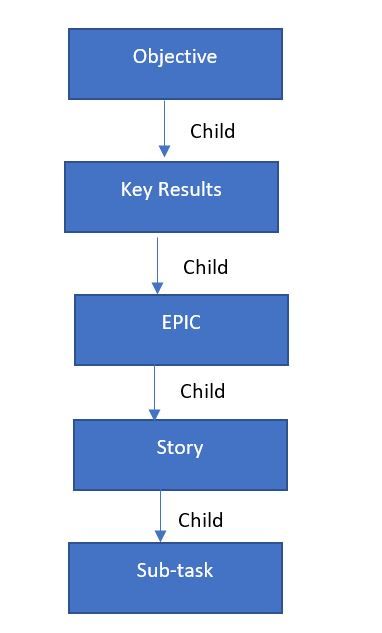 Objective

Child

Key Results

Child

EPIC

Child

Story

Child

Sub-task